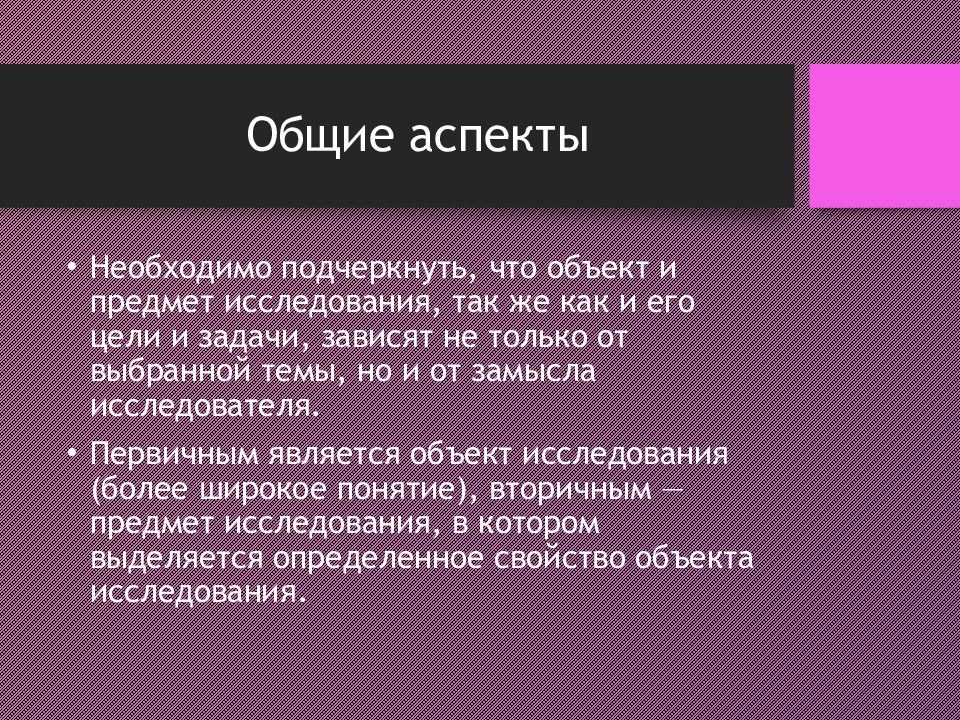 Общие аспекты

• Необходимо подчеркнуть, что объект и предмет исследования, так же как и его цели и задачи, зависят не только от выбранной темы, но и от замысла исследователя.

• Первичным является объект исследования (более широкое понятие), вторичным — предмет исследования, в котором выделяется определенное свойство объекта исследования.